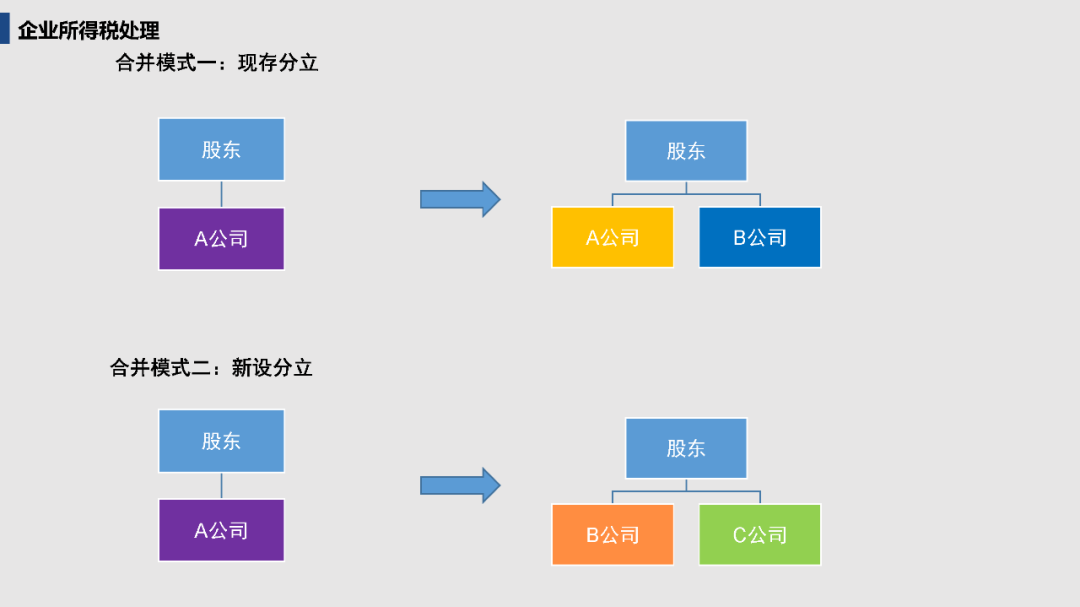 企业所得税处理

合并模式一：现存分立

股东

A公司

股东

A公司

B公司

合并模式二：新设分立

股东

A公司

股东

B公司

C公司